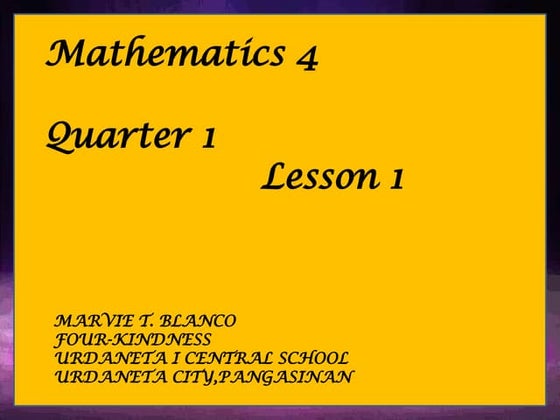 Mathematics 4

Quarter 1

Lesson 1

MARVIE T. BLANCO
FOUR-KINDNESS
URDANETA I CENTRAL SCHOOL
URDANETA CITY,PANGASINAN